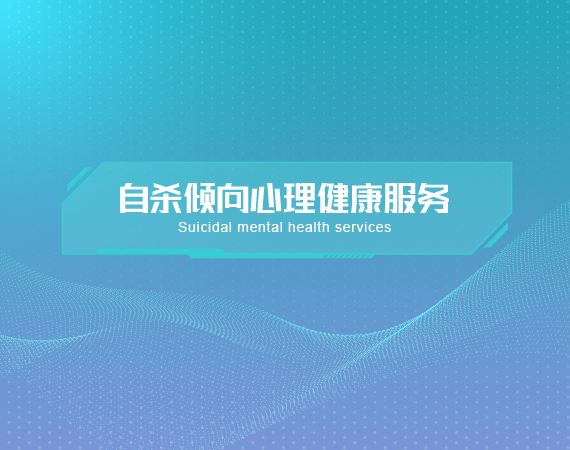 自杀倾向心理健康服务
Suicidal mental health services